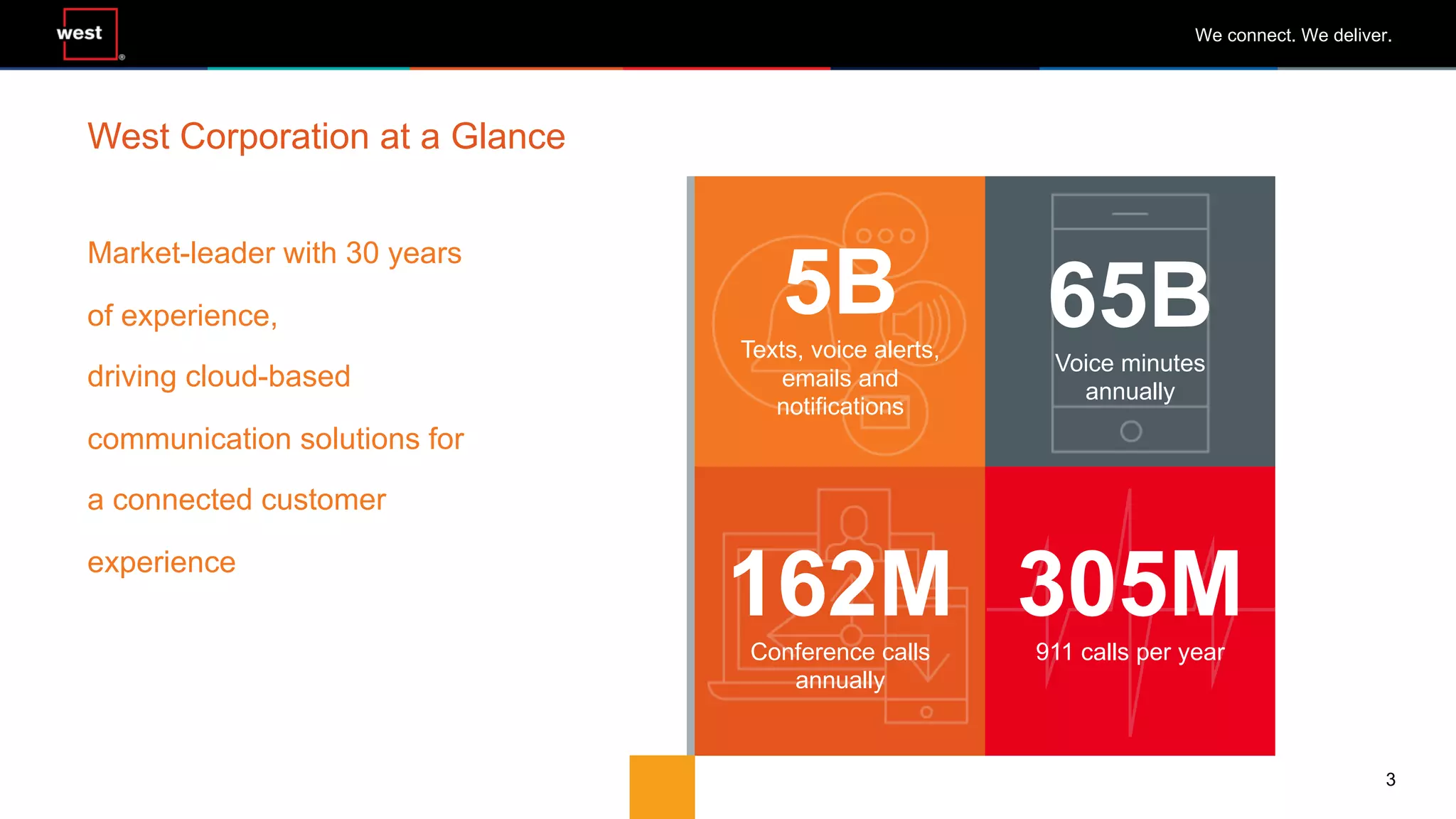 west®

We connect. We deliver.

West Corporation at a Glance

Market-leader with 30 years of experience, driving cloud-based communication solutions for a connected customer experience

5B
Texts, voice alerts, emails and notifications

65B
Voice minutes annually

162M
Conference calls annually

305M
911 calls per year

3